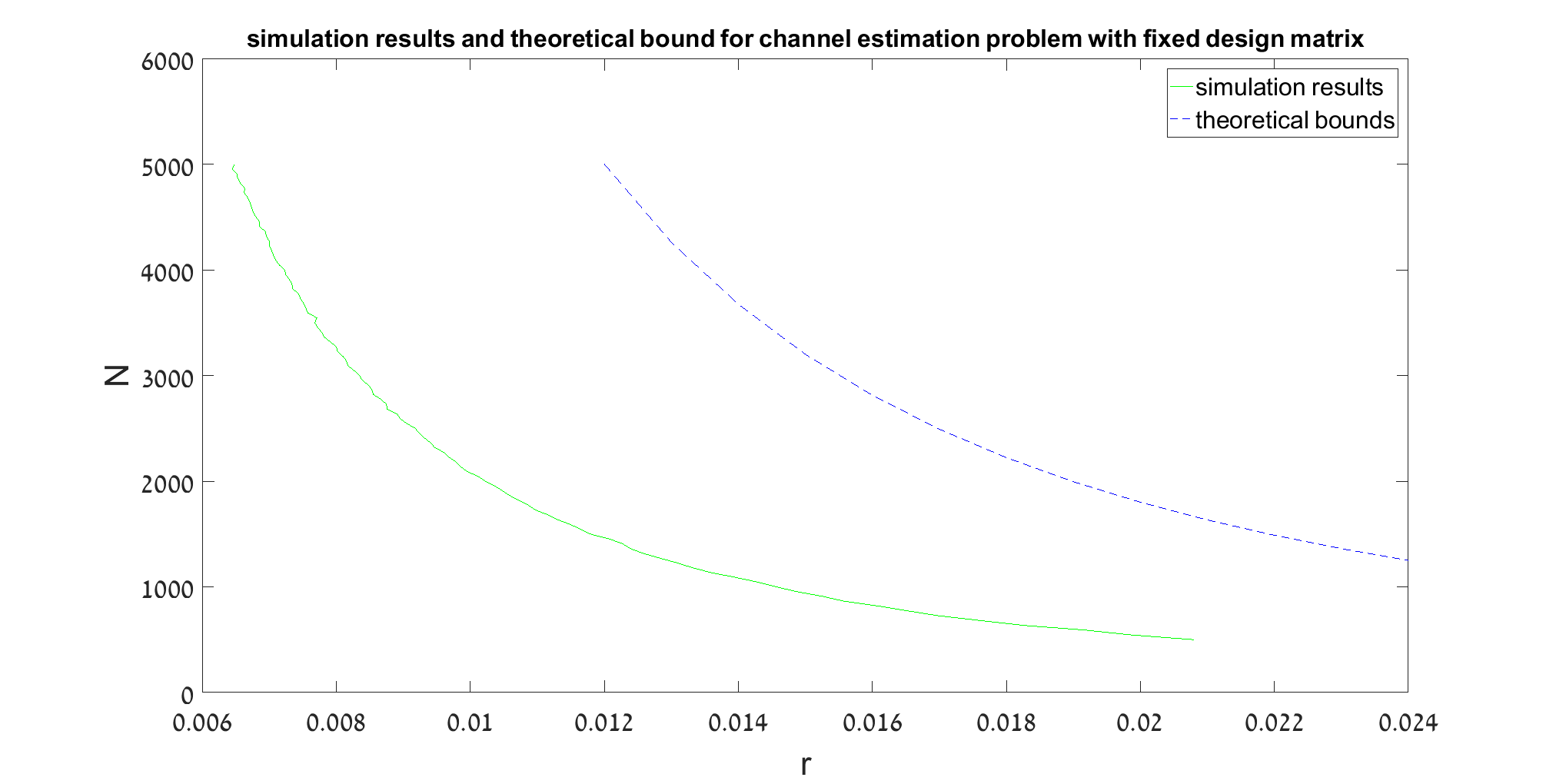 simulation results and theoretical bound for channel estimation problem with fixed design matrix

simulation results
theoretical bounds

N

6000
5000
4000
3000
2000
1000
0

0.006 0.008 0.01 0.012 0.014 0.016 0.018 0.02 0.022 0.024

r